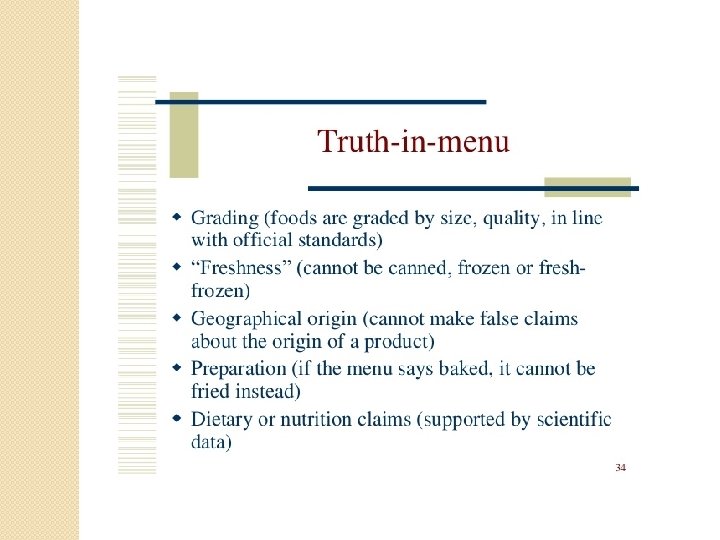 Truth-in-menu

- Grading (foods are graded by size, quality, in line with official standards)
- "Freshness" (cannot be canned, frozen or fresh-frozen)
- Geographical origin (cannot make false claims about the origin of a product)
- Preparation (if the menu says baked, it cannot be fried instead)
- Dietary or nutrition claims (supported by scientific data)

34